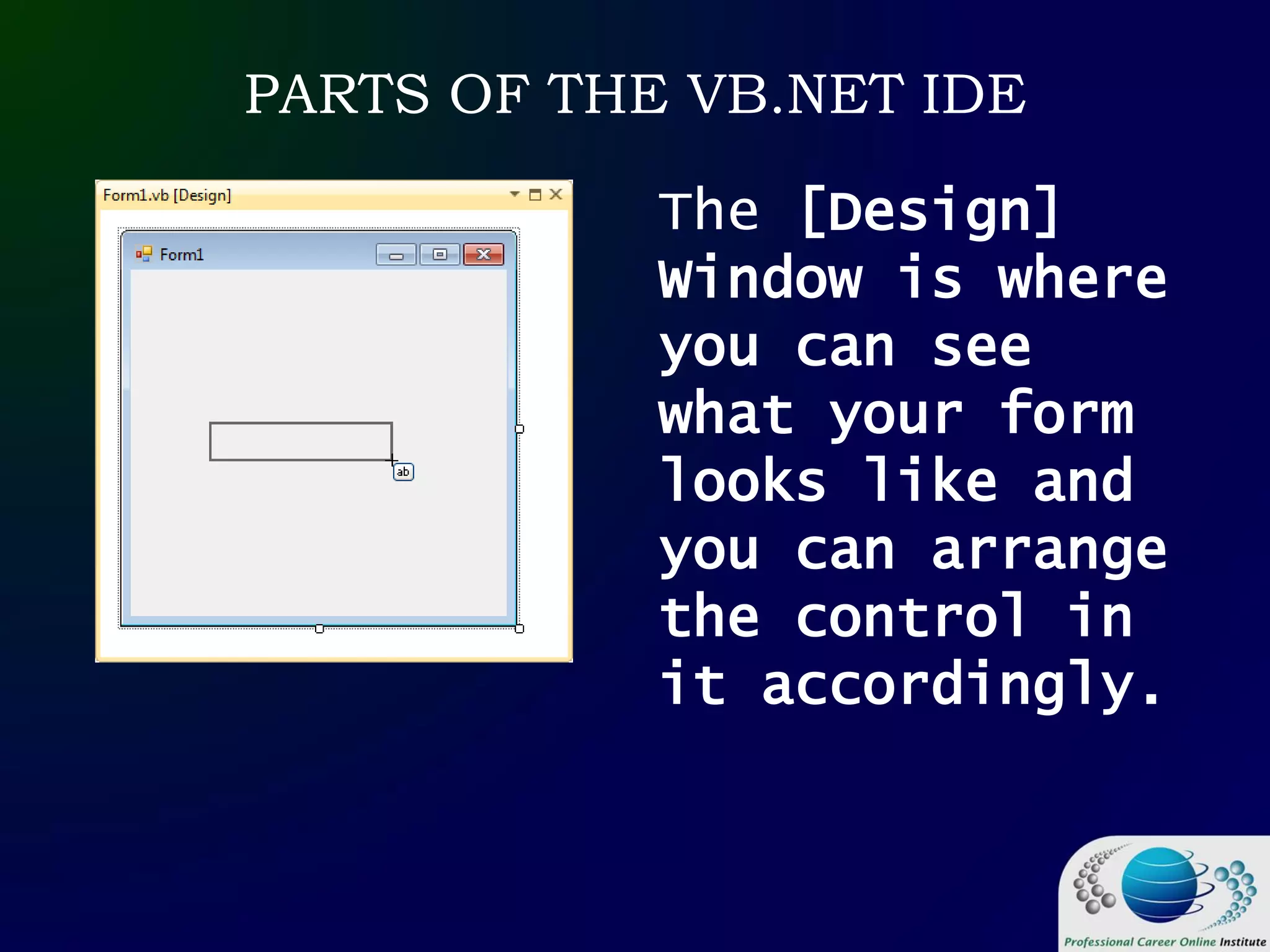 PARTS OF THE VB.NET IDE

Form1.vb [Design]

Form1

ab

The [Design] Window is where you can see what your form looks like and you can arrange the control in it accordingly.

Professional Career Online Institute